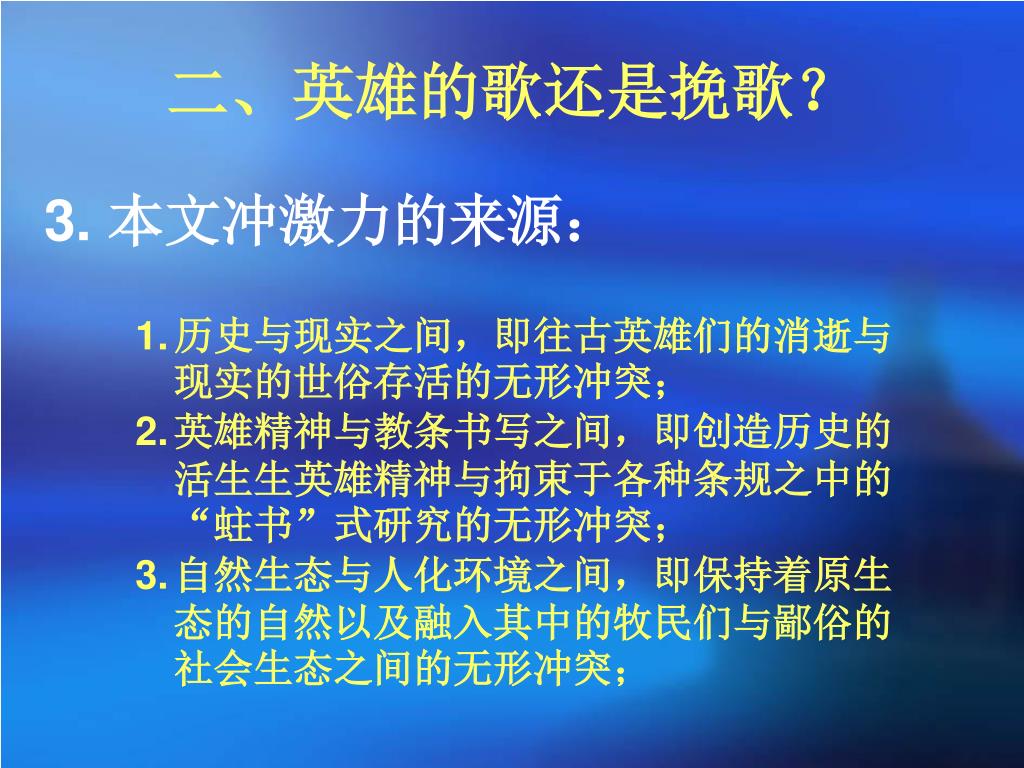 二、英雄的歌还是挽歌？

3. 本文冲激力的来源：

1. 历史与现实之间，即往古英雄们的消逝与现实的世俗存活的无形冲突；
2. 英雄精神与教条书写之间，即创造历史的活生生英雄精神与拘束于各种条规之中的“蛀书”式研究的无形冲突；
3. 自然生态与人化环境之间，即保持着原生态的自然以及融入其中的牧民们与鄙俗的社会生态之间的无形冲突；